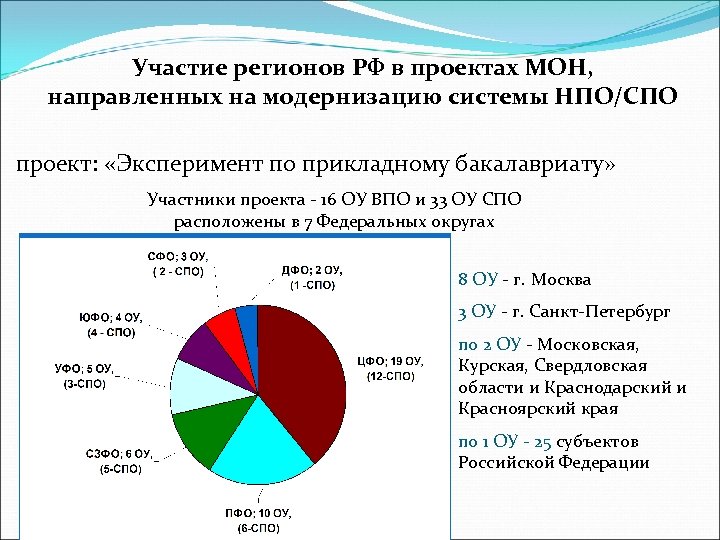 Участие регионов РФ в проектах МОН, направленных на модернизацию системы НПО/СПО

проект: «Эксперимент по прикладному бакалавриату»

Участники проекта - 16 ОУ ВПО и 33 ОУ СПО расположены в 7 Федеральных округах

СФО; 3 ОУ, ( 2 - СПО)

ДФО; 2 ОУ, (1 -СПО)

ЮФО; 4 ОУ, (4 - СПО)

УФО; 5 ОУ, (3-СПО)

ЦФО; 19 ОУ, (12-СПО)

СЗФО; 6 ОУ, (5-СПО)

ПФО; 10 ОУ, (6-СПО)

8 ОУ - г. Москва

3 ОУ - г. Санкт-Петербург

по 2 ОУ - Московская, Курская, Свердловская области и Краснодарский и Красноярский края

по 1 ОУ - 25 субъектов Российской Федерации